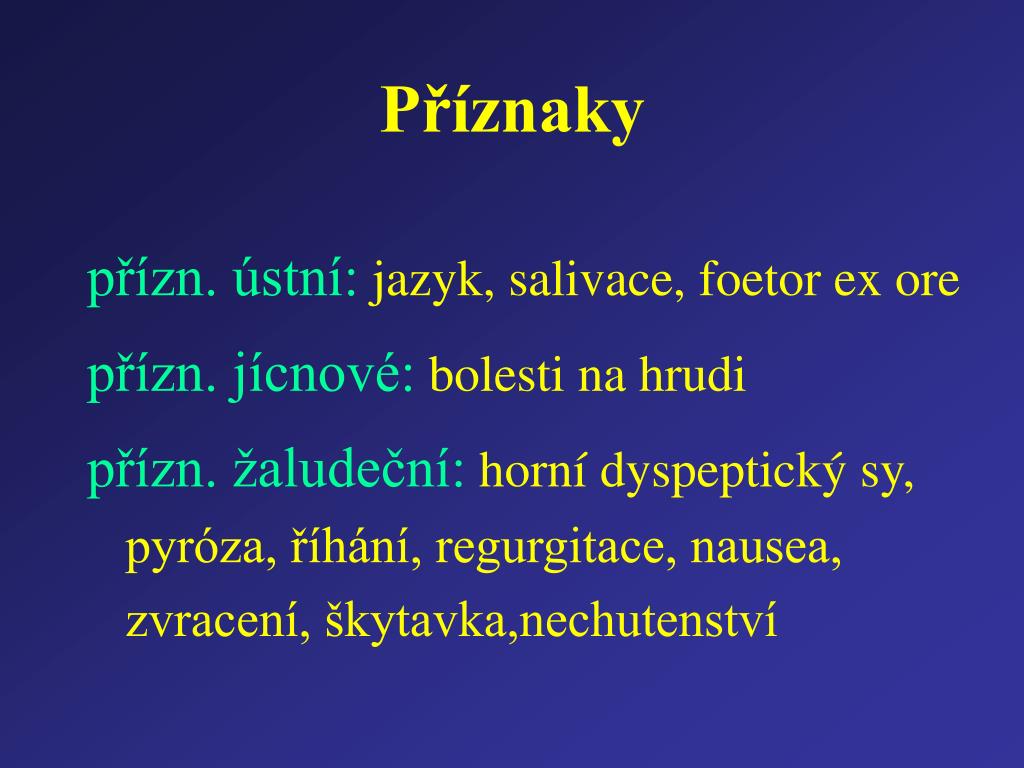 Příznaky

přízn. ústní: jazyk, salivace, foetor ex ore

přízn. jícnové: bolesti na hrudi

přízn. žaludeční: horní dyspeptický sy, pyróza, říhání, regurgitace, nausea, zvracení, škytavka,nechutenství